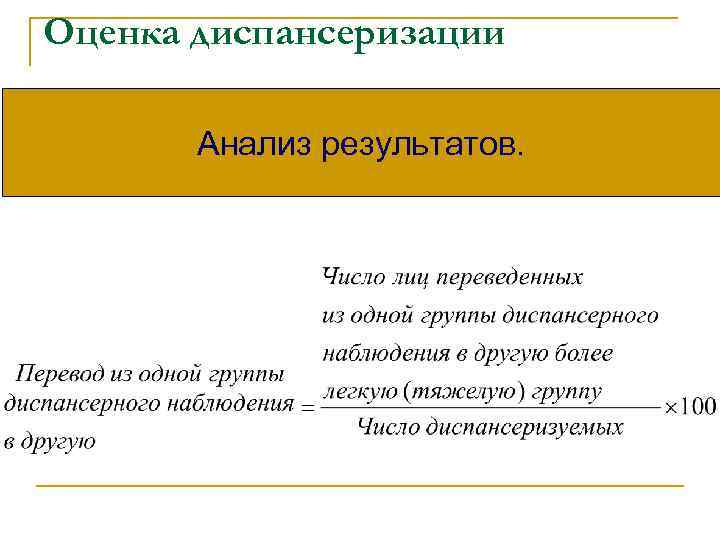 Оценка диспансеризации

Анализ результатов.

$\text{Перевод из одной группы диспансерного наблюдения в другую} = \frac{\text{Число лиц переведенных из одной группы диспансерного наблюдения в другую более легкую (тяжелую) группу}}{\text{Число диспансеризуемых}} \times 100$